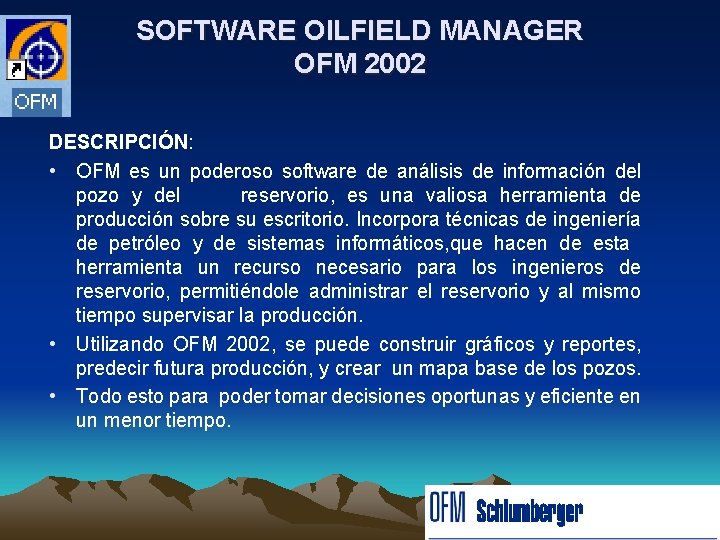 OFM

SOFTWARE OILFIELD MANAGER
OFM 2002

DESCRIPCIÓN:

• OFM es un poderoso software de análisis de información del pozo y del reservorio, es una valiosa herramienta de producción sobre su escritorio. Incorpora técnicas de ingeniería de petróleo y de sistemas informáticos,que hacen de esta herramienta un recurso necesario para los ingenieros de reservorio, permitiéndole administrar el reservorio y al mismo tiempo supervisar la producción.

• Utilizando OFM 2002, se puede construir gráficos y reportes, predecir futura producción, y crear un mapa base de los pozos.

• Todo esto para poder tomar decisiones oportunas y eficiente en un menor tiempo.

OFM Schlumberger